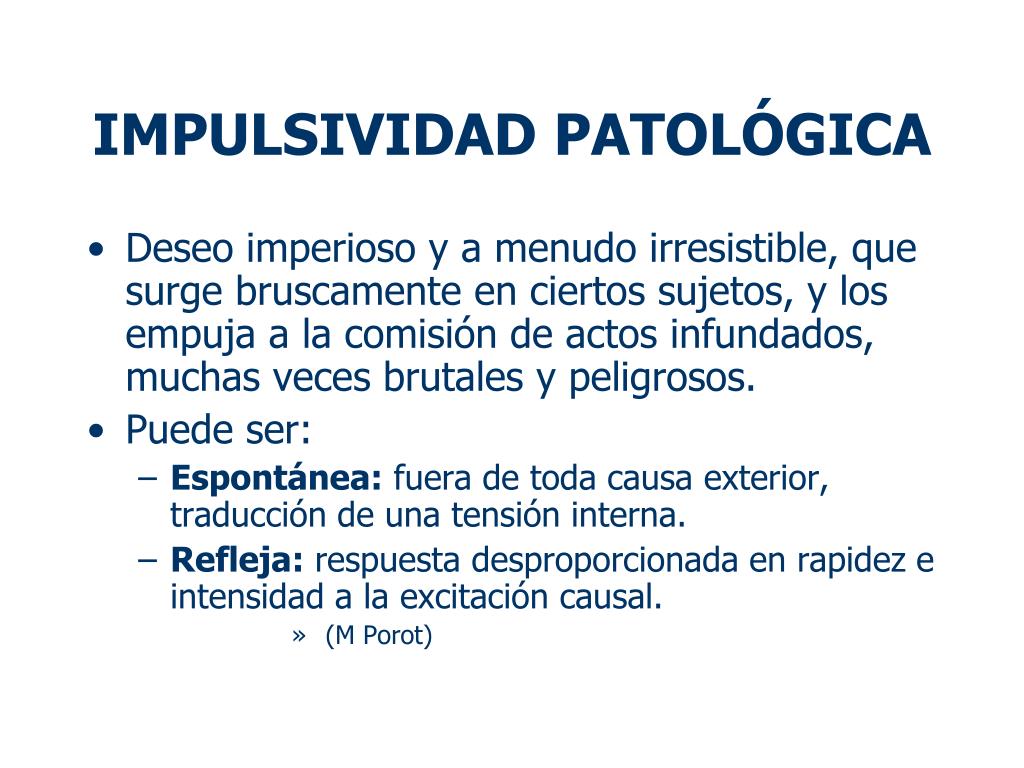 IMPULSIVIDAD PATOLÓGICA

• Deseo imperioso y a menudo irresistible, que surge bruscamente en ciertos sujetos, y los empuja a la comisión de actos infundados, muchas veces brutales y peligrosos.
• Puede ser:
– Espontánea: fuera de toda causa exterior, traducción de una tensión interna.
– Refleja: respuesta desproporcionada en rapidez e intensidad a la excitación causal.
» (M Porot)